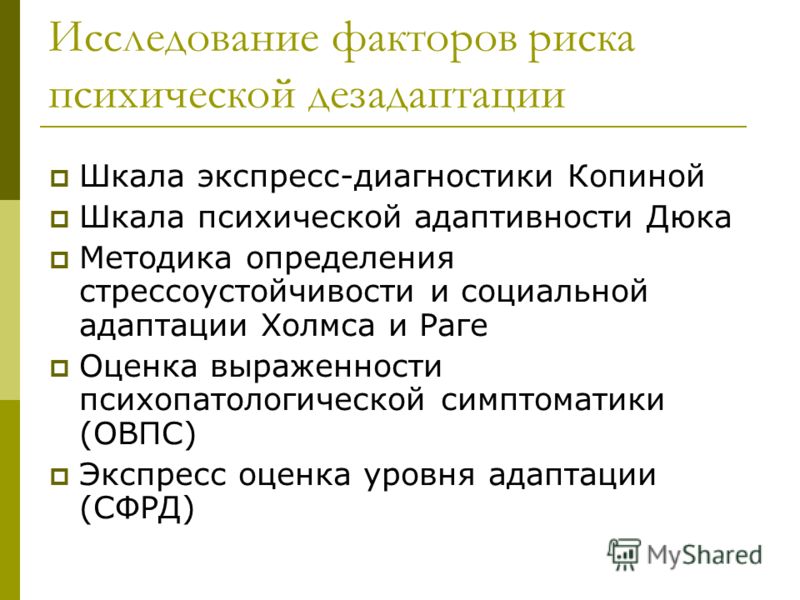 Исследование факторов риска психической дезадаптации

Шкала экспресс-диагностики Копиной

Шкала психической адаптивности Дюка

Методика определения стрессоустойчивости и социальной адаптации Холмса и Раге

Оценка выраженности психопатологической симптоматики (ОВПС)

Экспресс оценка уровня адаптации (СФРД)

MyShared